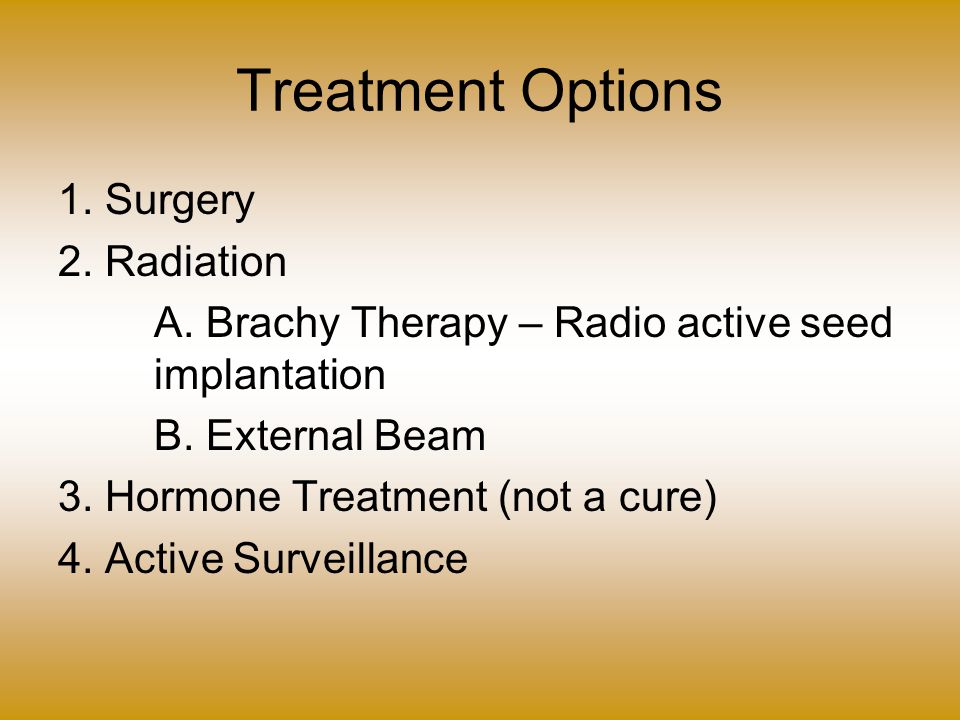 Treatment Options

1. Surgery
2. Radiation
A. Brachy Therapy – Radio active seed implantation
B. External Beam
3. Hormone Treatment (not a cure)
4. Active Surveillance